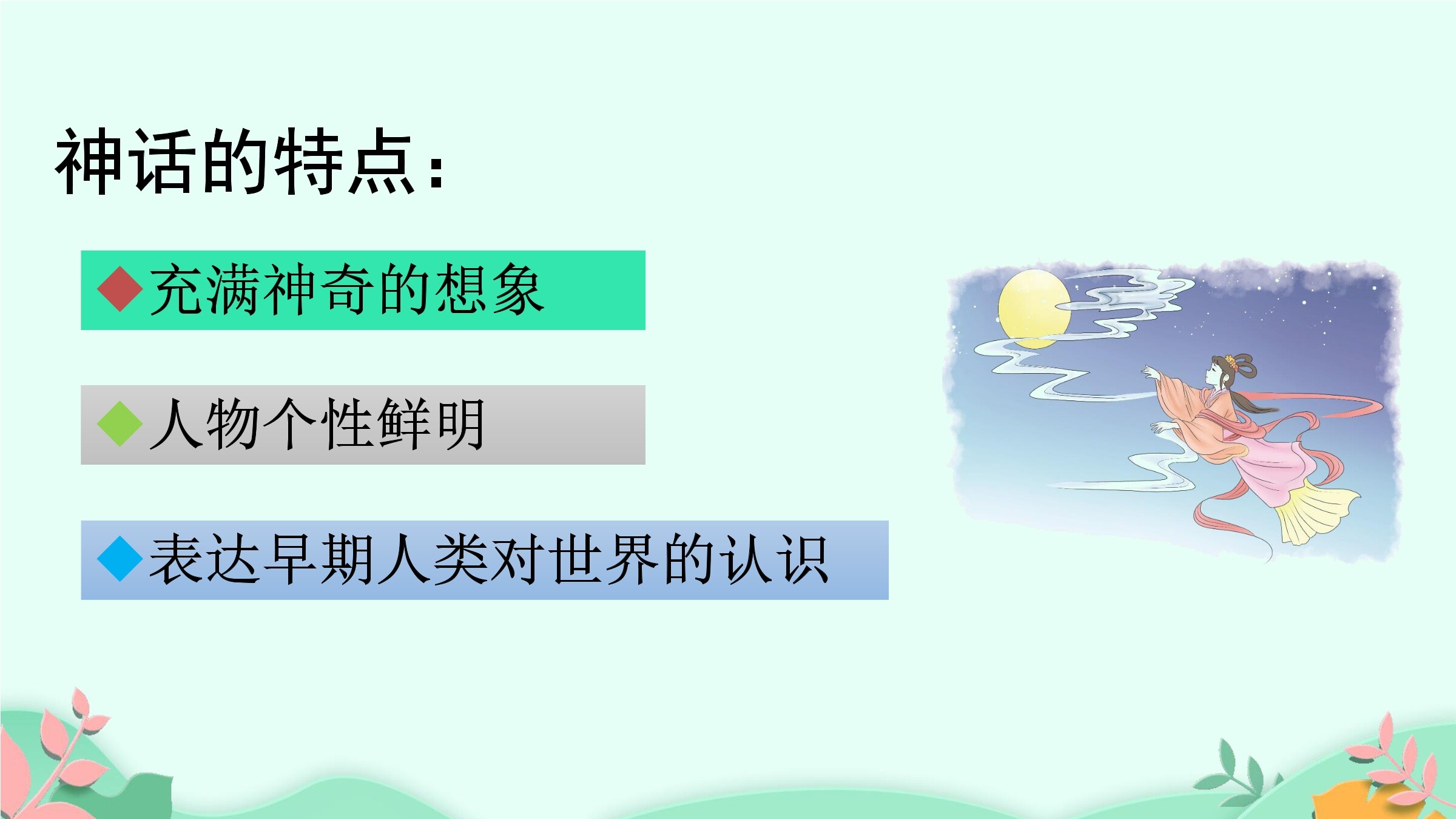 神话的特点：

◆充满神奇的想象

◆人物个性鲜明

◆表达早期人类对世界的认识